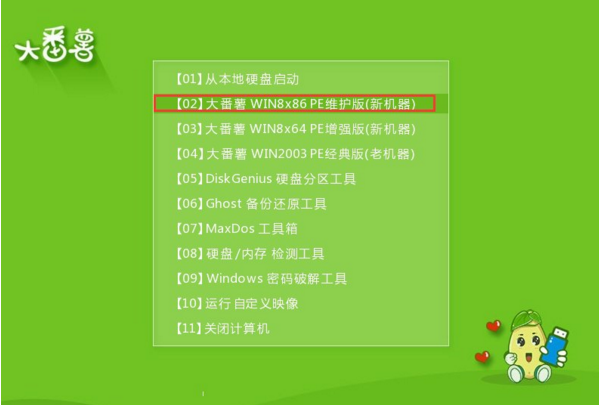 大番薯

【01】从本地硬盘启动
【02】大番薯 WIN8x86 PE维护版(新机器)
【03】大番薯 WIN8x64 PE增强版(新机器)
【04】大番薯 WIN2003 PE经典版(老机器)
【05】DiskGenius 硬盘分区工具
【06】Ghost 备份还原工具
【07】MaxDos 工具箱
【08】硬盘/内存 检测工具
【09】Windows 密码破解工具
【10】运行 自定义映像
【11】关闭计算机